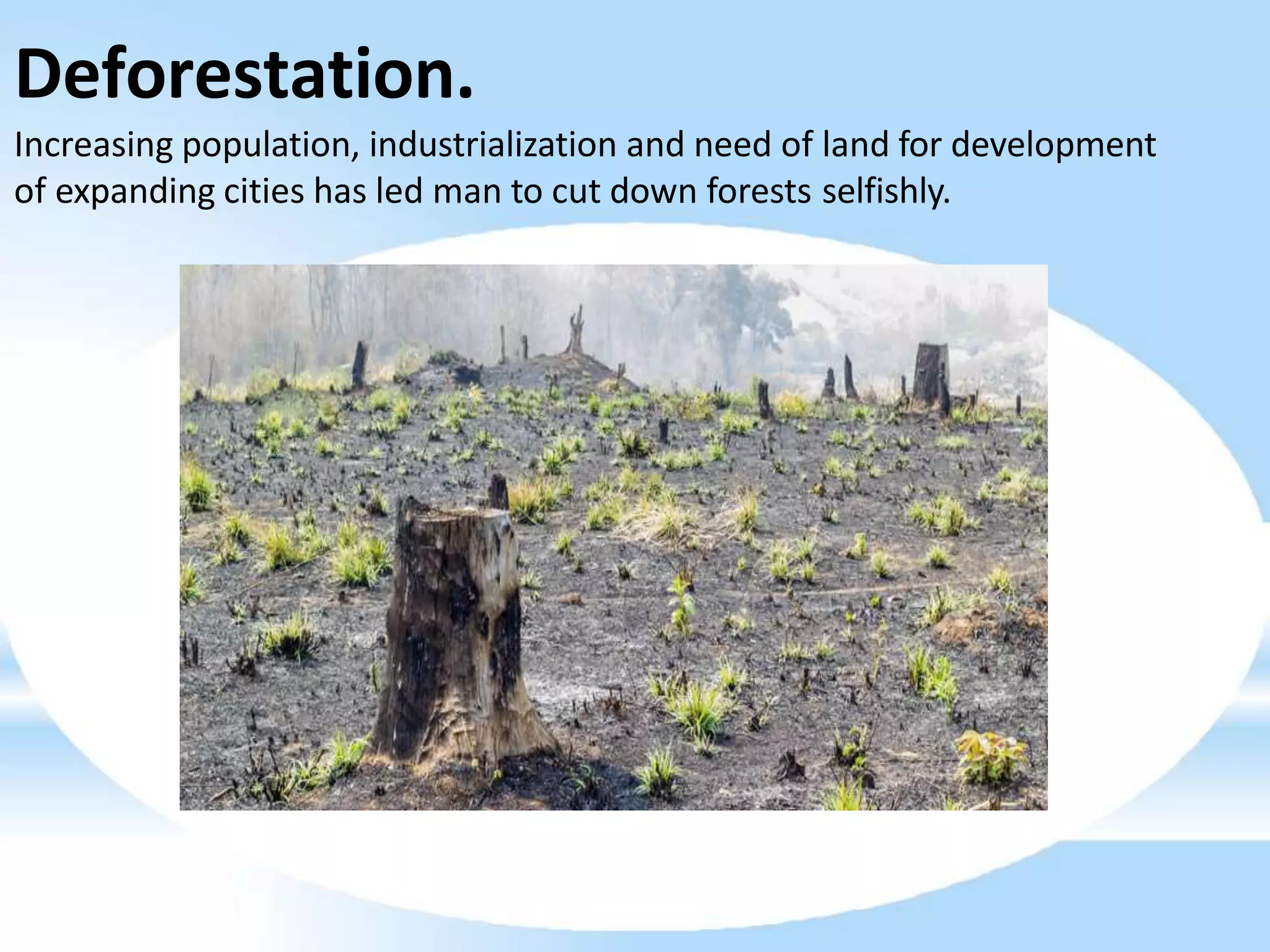 Deforestation.

Increasing population, industrialization and need of land for development of expanding cities has led man to cut down forests selfishly.